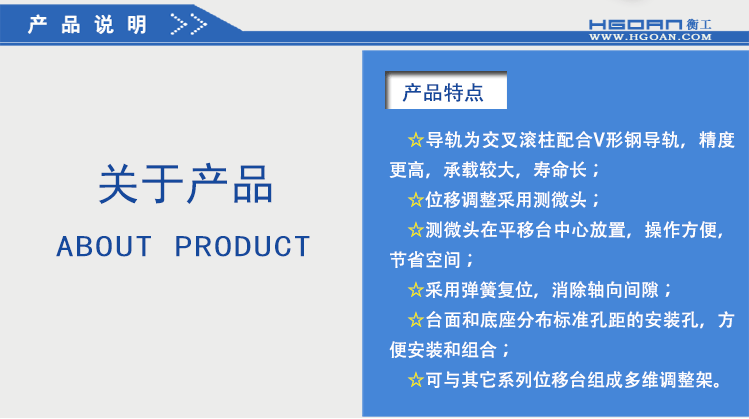 产品说明 >>

HGOAN 衡工
WWW.HGOAN.COM

关于产品
ABOUT PRODUCT

产品特点

☆导轨为交叉滚柱配合V形钢导轨，精度更高，承载较大，寿命长；

☆位移调整采用测微头；

☆测微头在平移台中心放置，操作方便，节省空间；

☆采用弹簧复位，消除轴向间隙；

☆台面和底座分布标准孔距的安装孔，方便安装和组合；

☆可与其它系列位移台组成多维调整架。